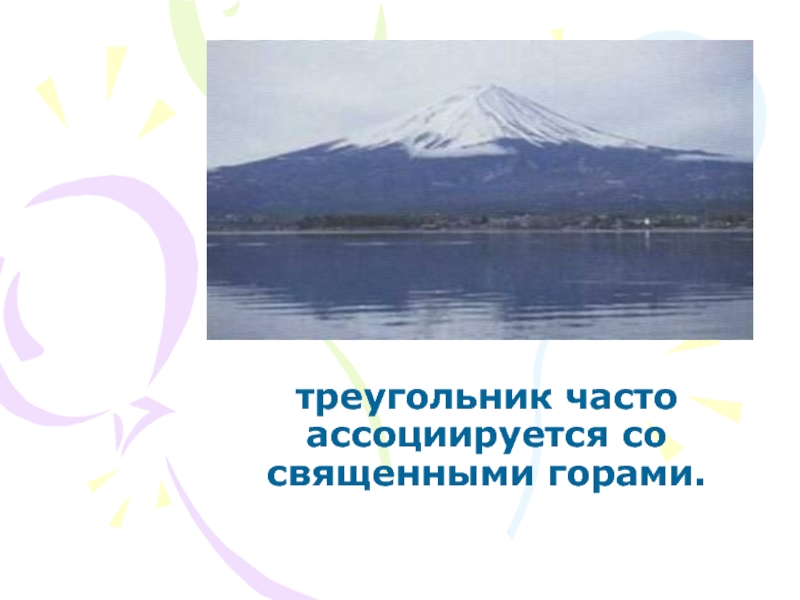 треугольник часто ассоциируется со священными горами.